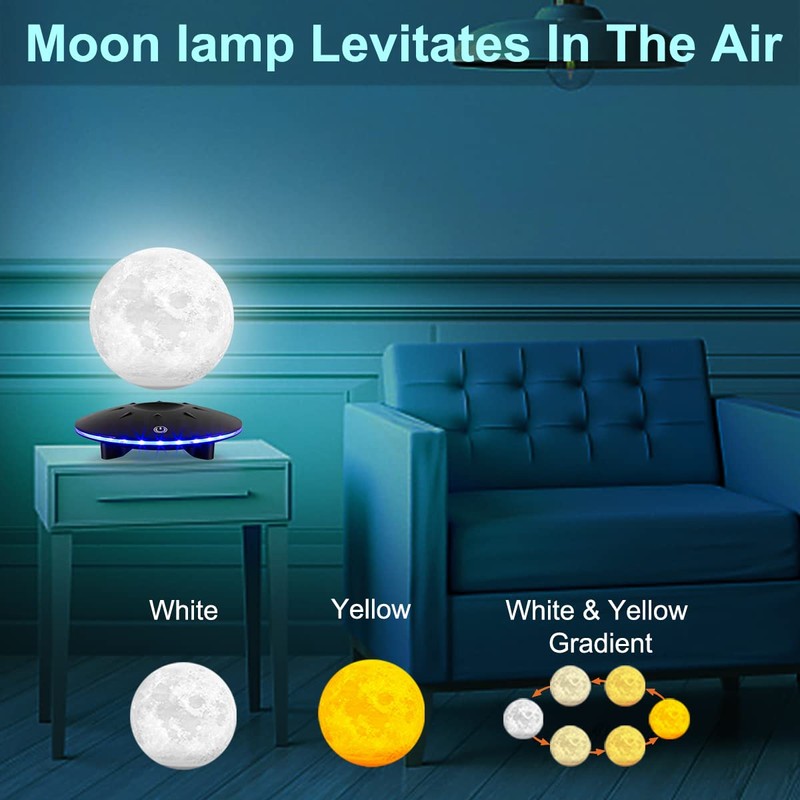 Moon lamp Levitates In The Air

White

Yellow

White & Yellow Gradient